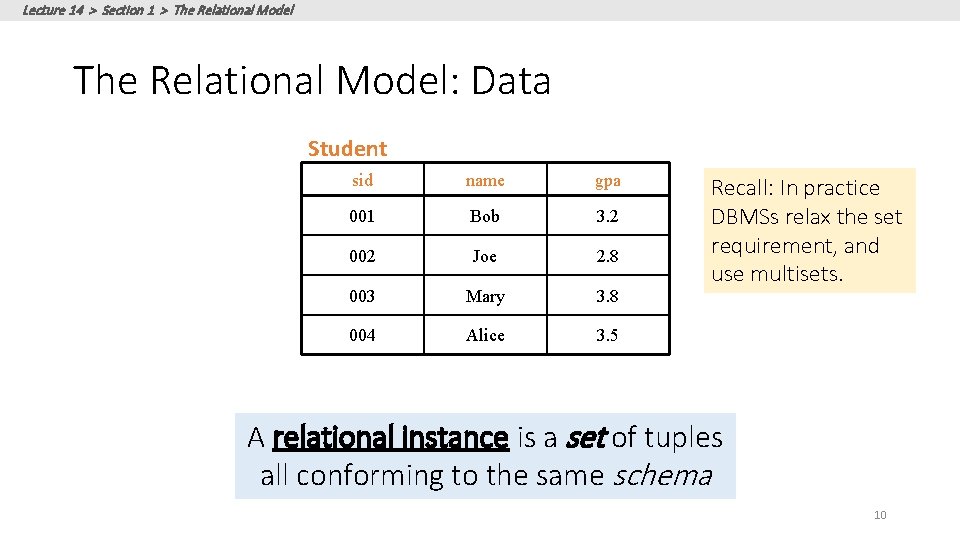 Lecture 14 > Section 1 > The Relational Model

The Relational Model: Data

Student

| sid | name | gpa |
|---|---|---|
| 001 | Bob | 3.2 |
| 002 | Joe | 2.8 |
| 003 | Mary | 3.8 |
| 004 | Alice | 3.5 |

Recall: In practice DBMSs relax the set requirement, and use multisets.

A relational instance is a set of tuples all conforming to the same schema

10